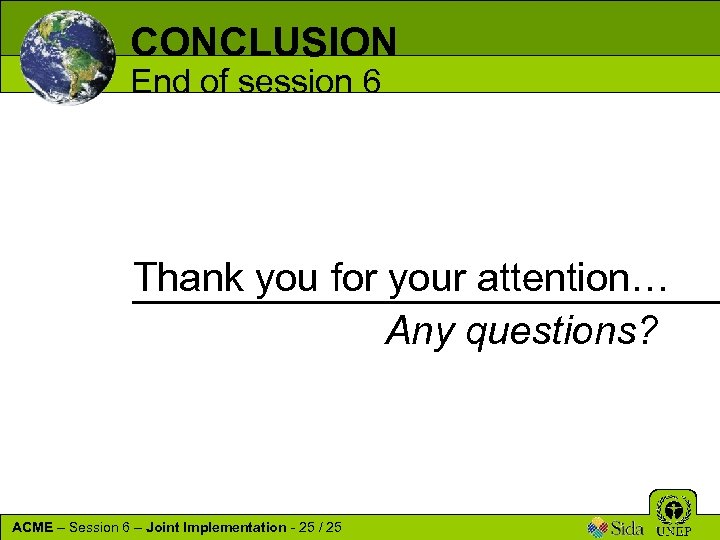 CONCLUSION
End of session 6

Thank you for your attention…

Any questions?

ACME – Session 6 – Joint Implementation - 25 / 25

Sida

UNEP